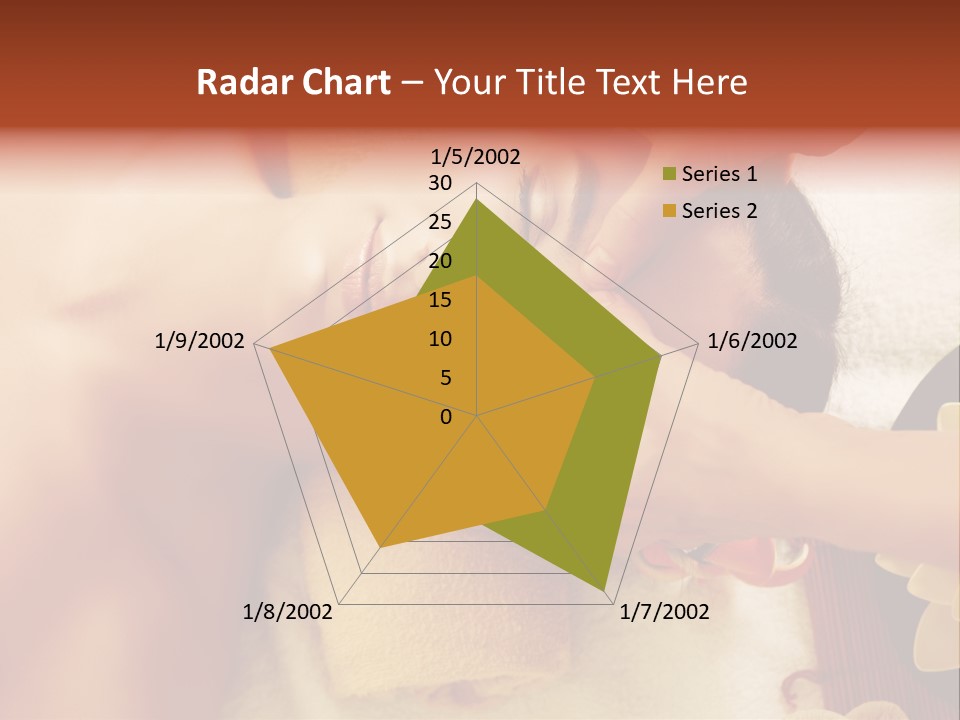 Radar Chart – Your Title Text Here

1/5/2002
30
25
20
15
10
5
0
1/6/2002
1/7/2002
1/8/2002
1/9/2002

Series 1
Series 2